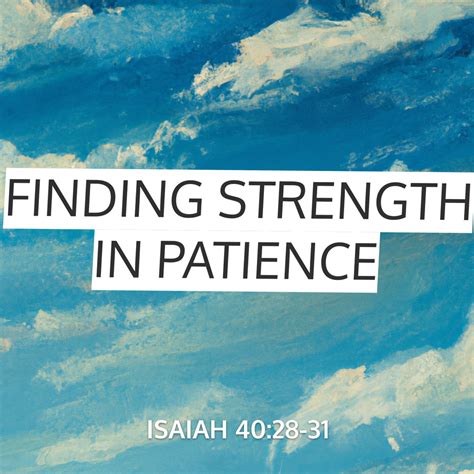 FINDING STRENGTH IN PATIENCE

ISAIAH 40:28-31